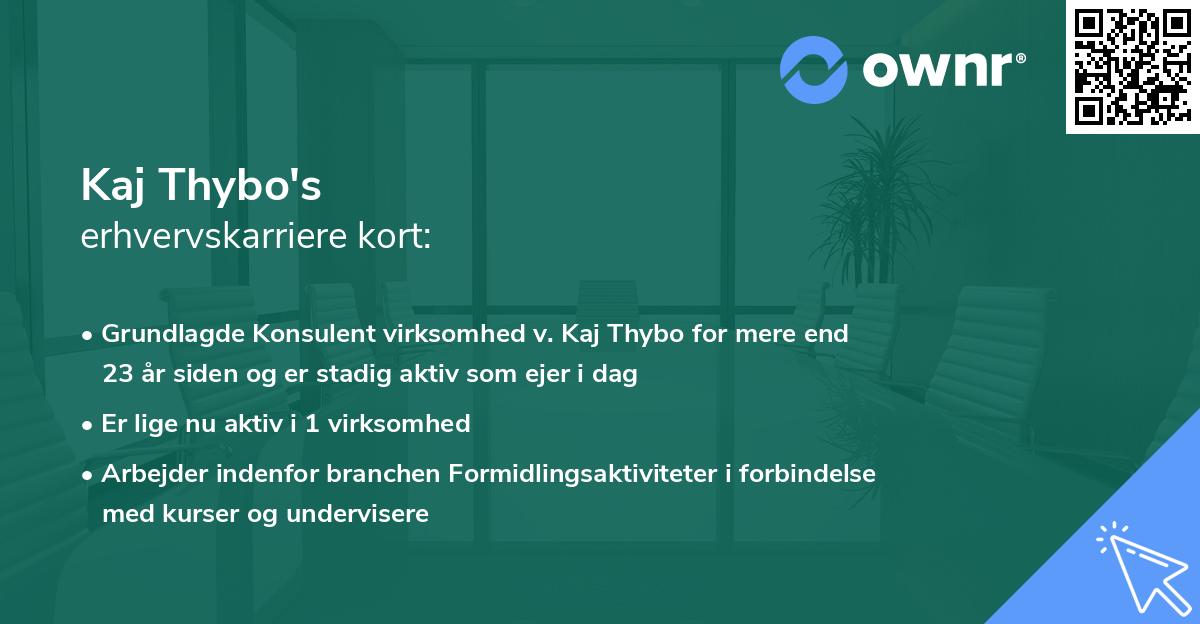 ownr®

Kaj Thybo's
erhvervskarriere kort:

• Grundlagde Konsulent virksomhed v. Kaj Thybo for mere end 23 år siden og er stadig aktiv som ejer i dag

• Er lige nu aktiv i 1 virksomhed

• Arbejder indenfor branchen Formidlingsaktiviteter i forbindelse med kurser og undervisere